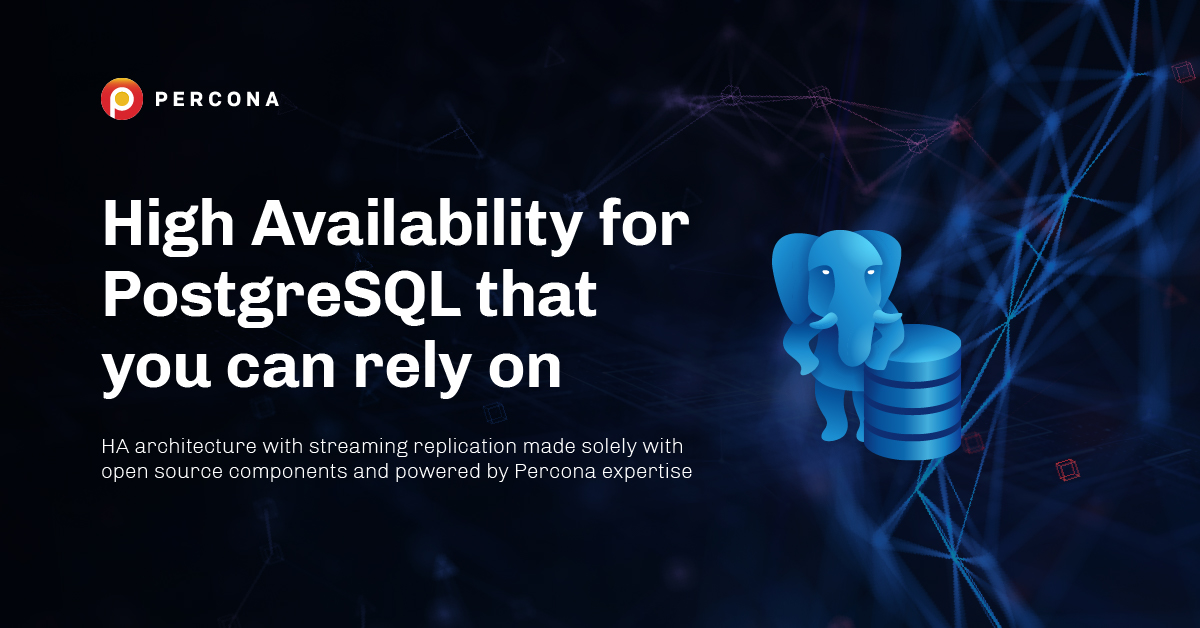 PERCONA

High Availability for PostgreSQL that you can rely on

HA architecture with streaming replication made solely with open source components and powered by Percona expertise